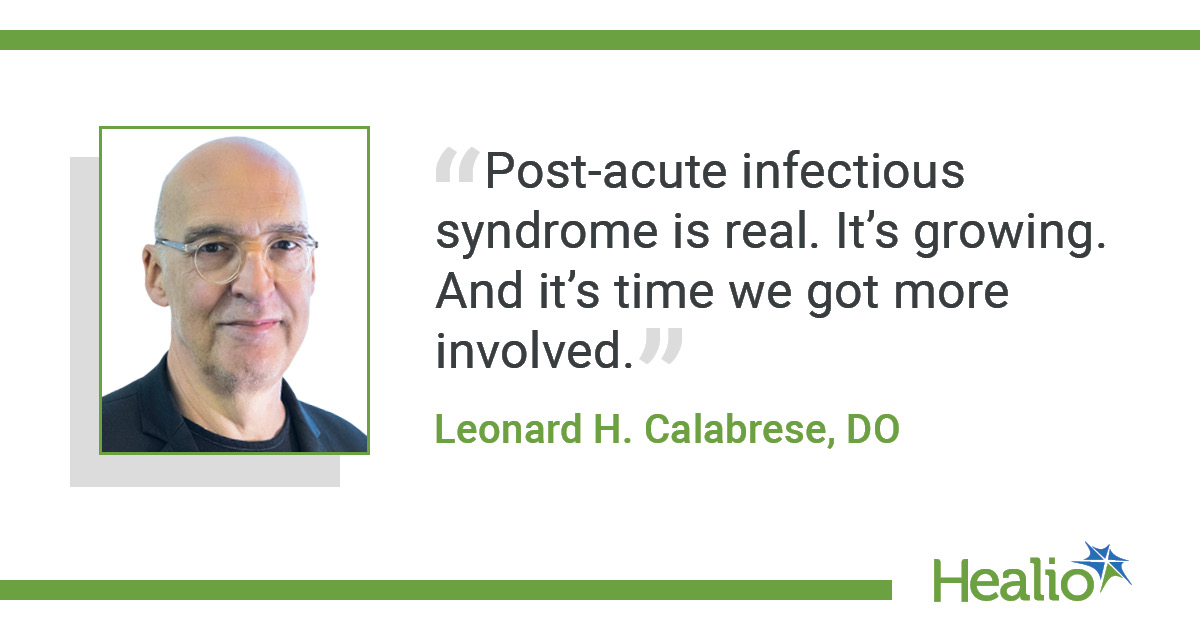 “Post-acute infectious syndrome is real. It’s growing. And it’s time we got more involved.”

Leonard H. Calabrese, DO

Healio